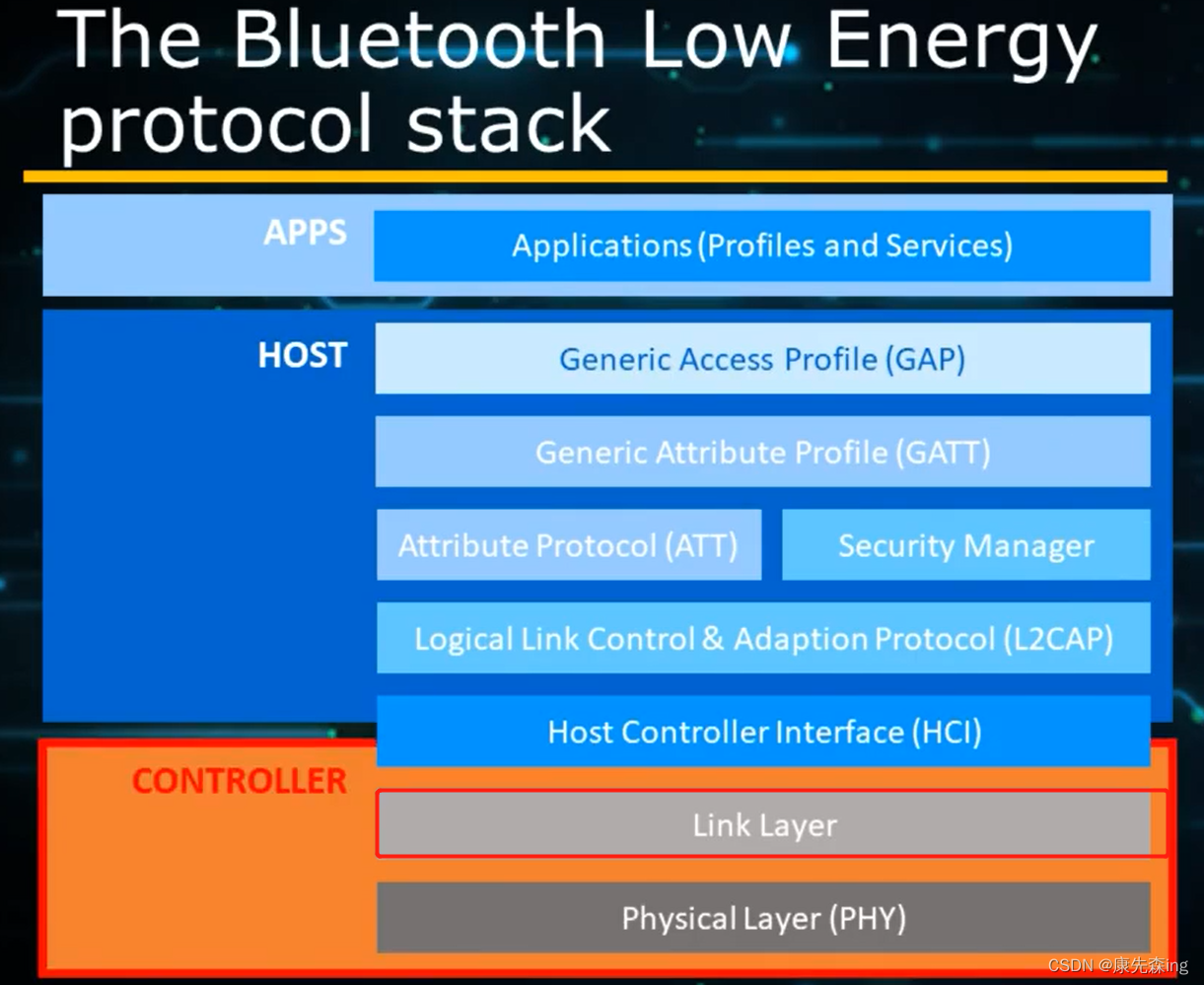 The Bluetooth Low Energy protocol stack

APPS

Applications (Profiles and Services)

HOST

Generic Access Profile (GAP)

Generic Attribute Profile (GATT)

Attribute Protocol (ATT)

Security Manager

Logical Link Control & Adaption Protocol (L2CAP)

Host Controller Interface (HCI)

CONTROLLER

Link Layer

Physical Layer (PHY)

CSDN @康先森ing